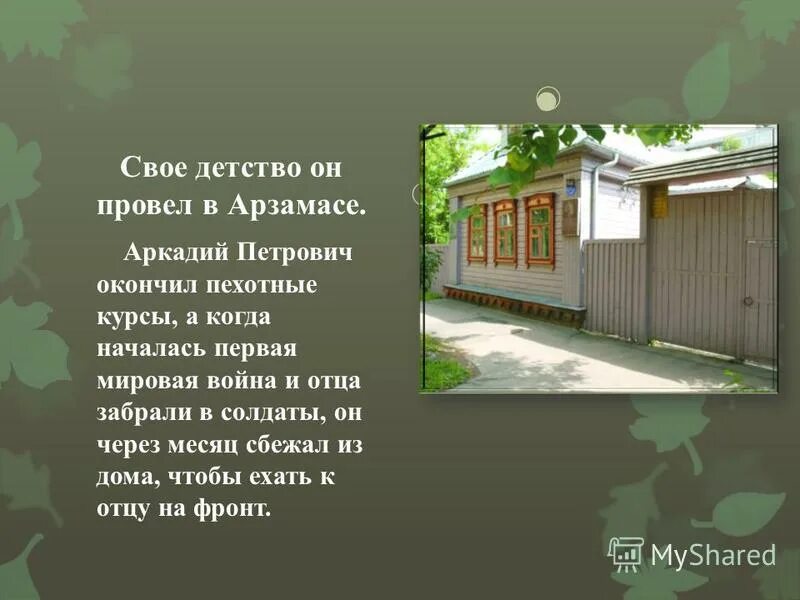 Свое детство он провел в Арзамасе.

Аркадий Петрович окончил пехотные курсы, а когда началась первая мировая война и отца забрали в солдаты, он через месяц сбежал из дома, чтобы ехать к отцу на фронт.

MyShared